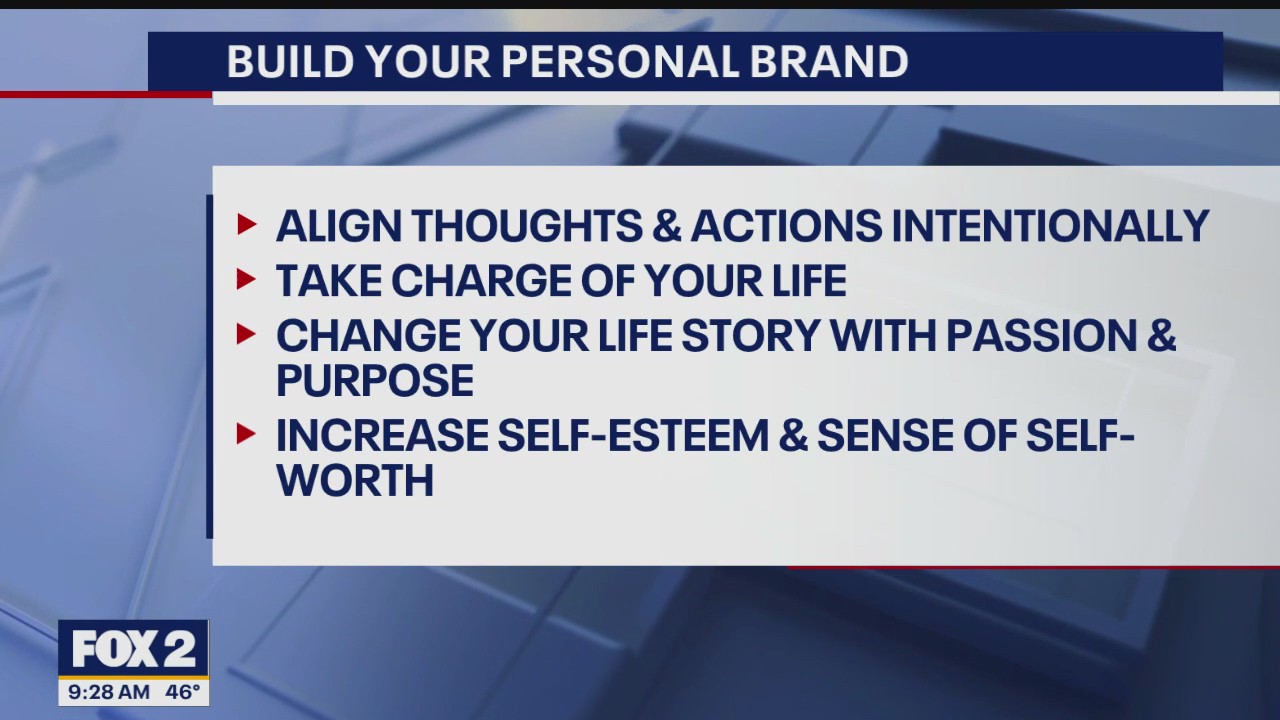 BUILD YOUR PERSONAL BRAND

ALIGN THOUGHTS & ACTIONS INTENTIONALLY
TAKE CHARGE OF YOUR LIFE
CHANGE YOUR LIFE STORY WITH PASSION & PURPOSE
INCREASE SELF-ESTEEM & SENSE OF SELF-WORTH

FOX 2
9:28 AM 46°